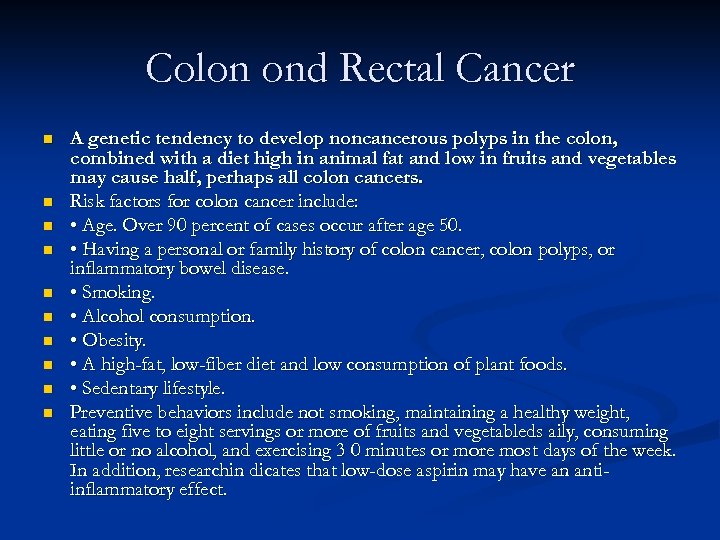 Colon ond Rectal Cancer

A genetic tendency to develop noncancerous polyps in the colon, combined with a diet high in animal fat and low in fruits and vegetables may cause half, perhaps all colon cancers.

Risk factors for colon cancer include:

• Age. Over 90 percent of cases occur after age 50.

• Having a personal or family history of colon cancer, colon polyps, or inflammatory bowel disease.

• Smoking.

• Alcohol consumption.

• Obesity.

• A high-fat, low-fiber diet and low consumption of plant foods.

• Sedentary lifestyle.

Preventive behaviors include not smoking, maintaining a healthy weight, eating five to eight servings or more of fruits and vegetableds aily, consuming little or no alcohol, and exercising 3 0 minutes or more most days of the week. In addition, researchin dicates that low-dose aspirin may have an anti-inflammatory effect.